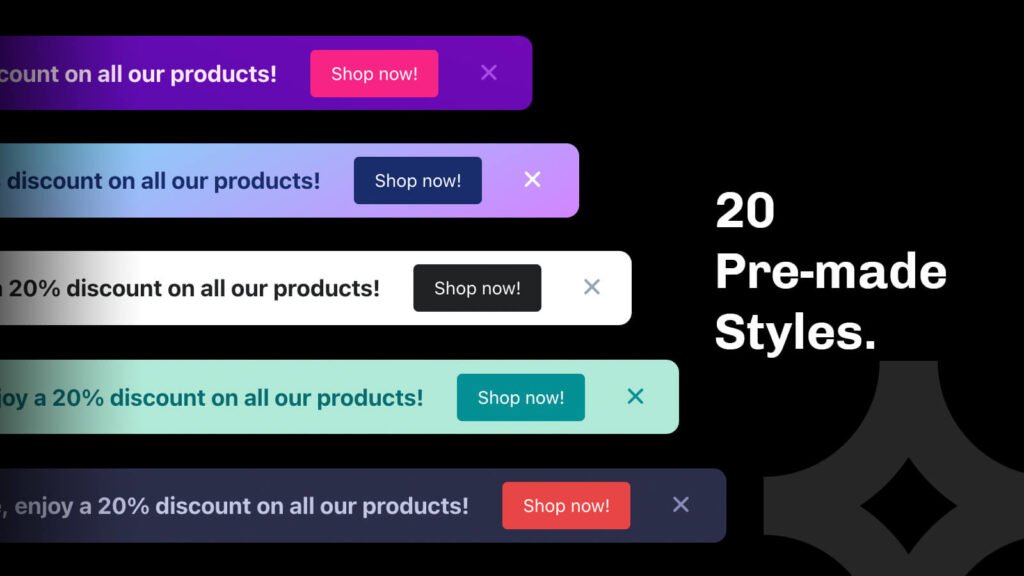 count on all our products! Shop now! ×

discount on all our products! Shop now! ×

20% discount on all our products! Shop now! ×

joy a 20% discount on all our products! Shop now! ×

, enjoy a 20% discount on all our products! Shop now! ×

20 Pre-made Styles.